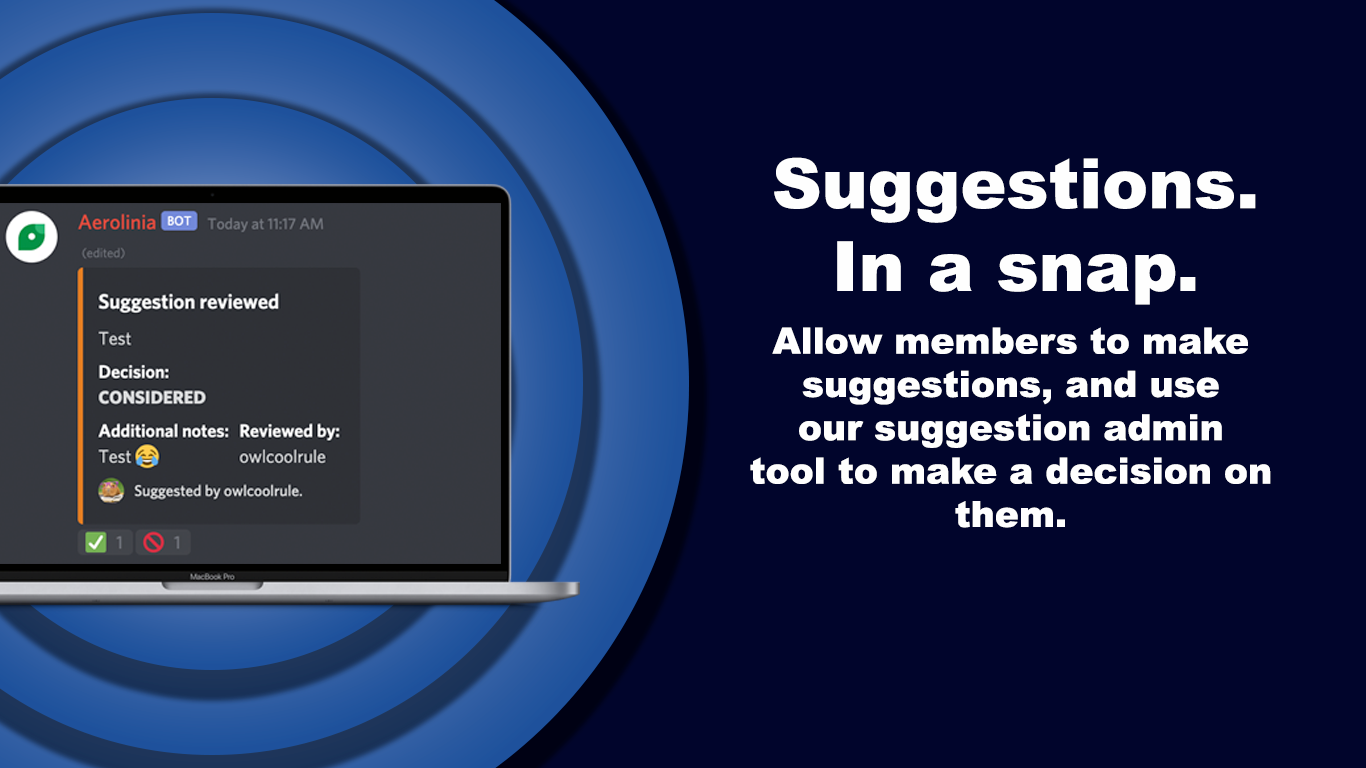 Aerolinia BOT Today at 11:17 AM
(edited)

Suggestion reviewed
Test
Decision:
CONSIDERED
Additional notes: Test 😂
Reviewed by: owlcoolrule
Suggested by owlcoolrule.

✅ 1 🚫 1

MacBook Pro

Suggestions.
In a snap.

Allow members to make suggestions, and use our suggestion admin tool to make a decision on them.